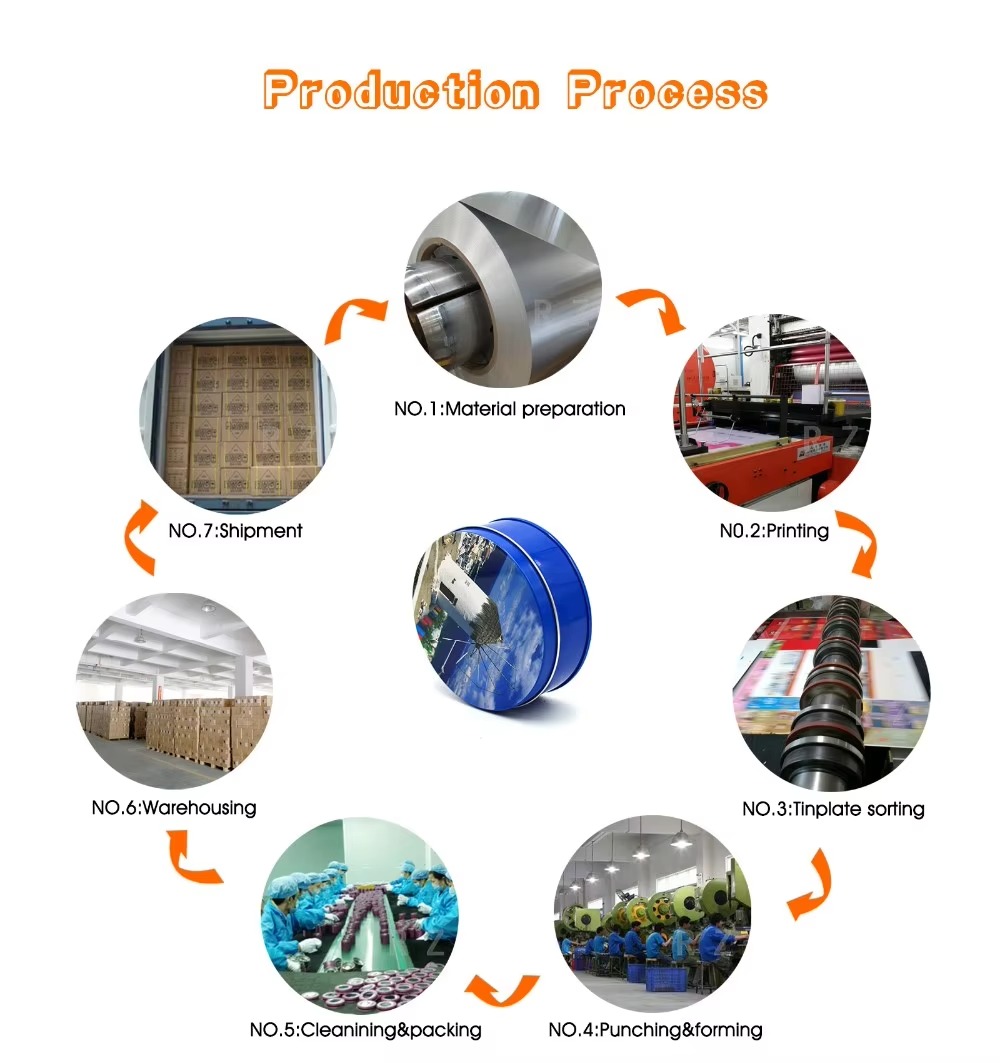 Production Process

NO.1:Material preparation

N0.2:Printing

NO.3:Tinplate sorting

NO.4:Punching&forming

NO.5:Cleanining&packing

NO.6:Warehousing

NO.7:Shipment